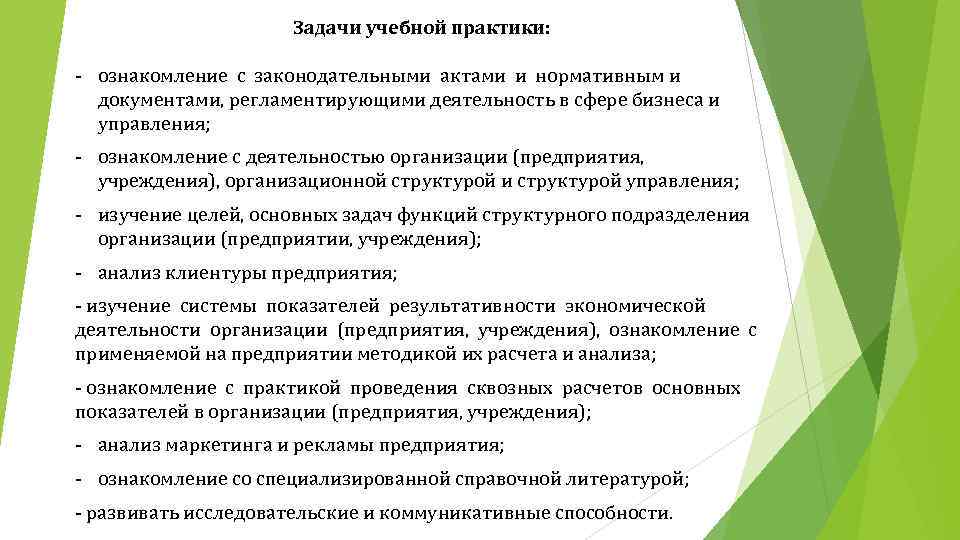 Задачи учебной практики:

- ознакомление с законодательными актами и нормативным и документами, регламентирующими деятельность в сфере бизнеса и управления;

- ознакомление с деятельностью организации (предприятия, учреждения), организационной структурой и структурой управления;

- изучение целей, основных задач функций структурного подразделения организации (предприятии, учреждения);

- анализ клиентуры предприятия;

- изучение системы показателей результативности экономической деятельности организации (предприятия, учреждения), ознакомление с применяемой на предприятии методикой их расчета и анализа;

- ознакомление с практикой проведения сквозных расчетов основных показателей в организации (предприятия, учреждения);

- анализ маркетинга и рекламы предприятия;

- ознакомление со специализированной справочной литературой;

- развивать исследовательские и коммуникативные способности.